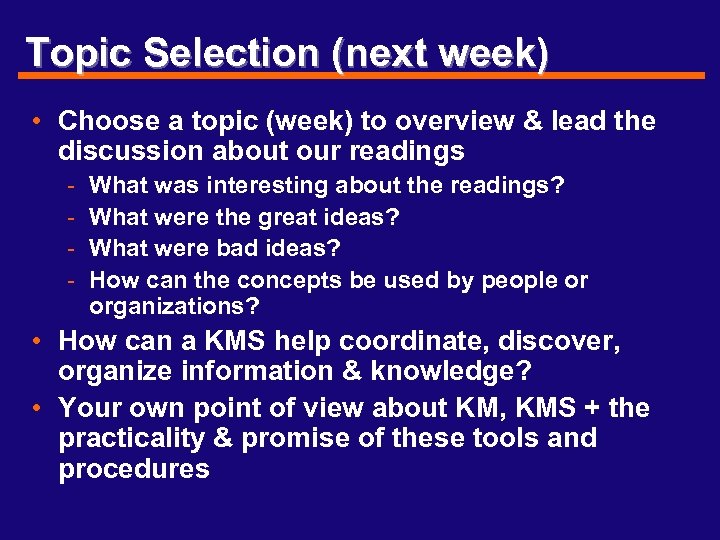 Topic Selection (next week)

• Choose a topic (week) to overview & lead the discussion about our readings
- What was interesting about the readings?
- What were the great ideas?
- What were bad ideas?
- How can the concepts be used by people or organizations?
• How can a KMS help coordinate, discover, organize information & knowledge?
• Your own point of view about KM, KMS + the practicality & promise of these tools and procedures